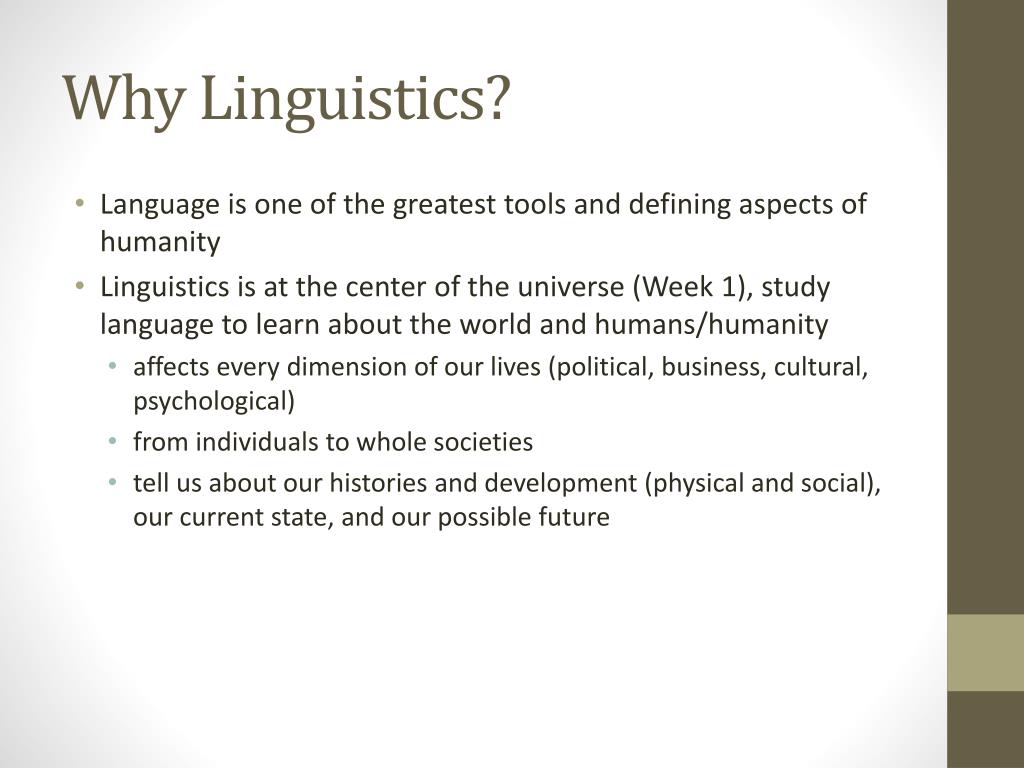 Why Linguistics?

• Language is one of the greatest tools and defining aspects of humanity
• Linguistics is at the center of the universe (Week 1), study language to learn about the world and humans/humanity
  • affects every dimension of our lives (political, business, cultural, psychological)
  • from individuals to whole societies
  • tell us about our histories and development (physical and social), our current state, and our possible future